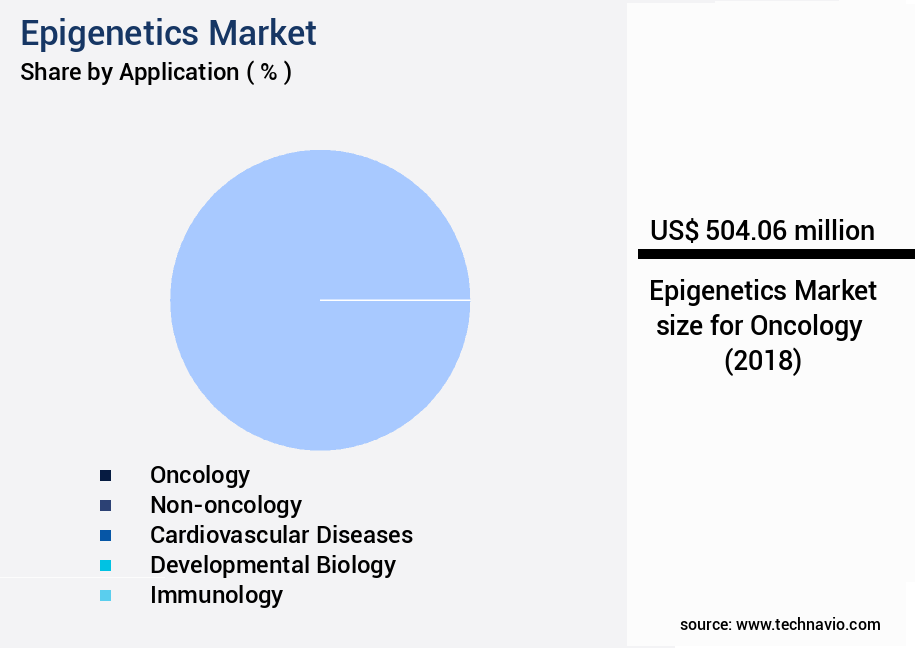 Epigenetics Market
Share by Application ( % )

Oncology
Non-oncology
Cardiovascular Diseases
Developmental Biology
Immunology

US$ 504.06 million

Epigenetics Market size for Oncology (2018)

source: www.technavio.com